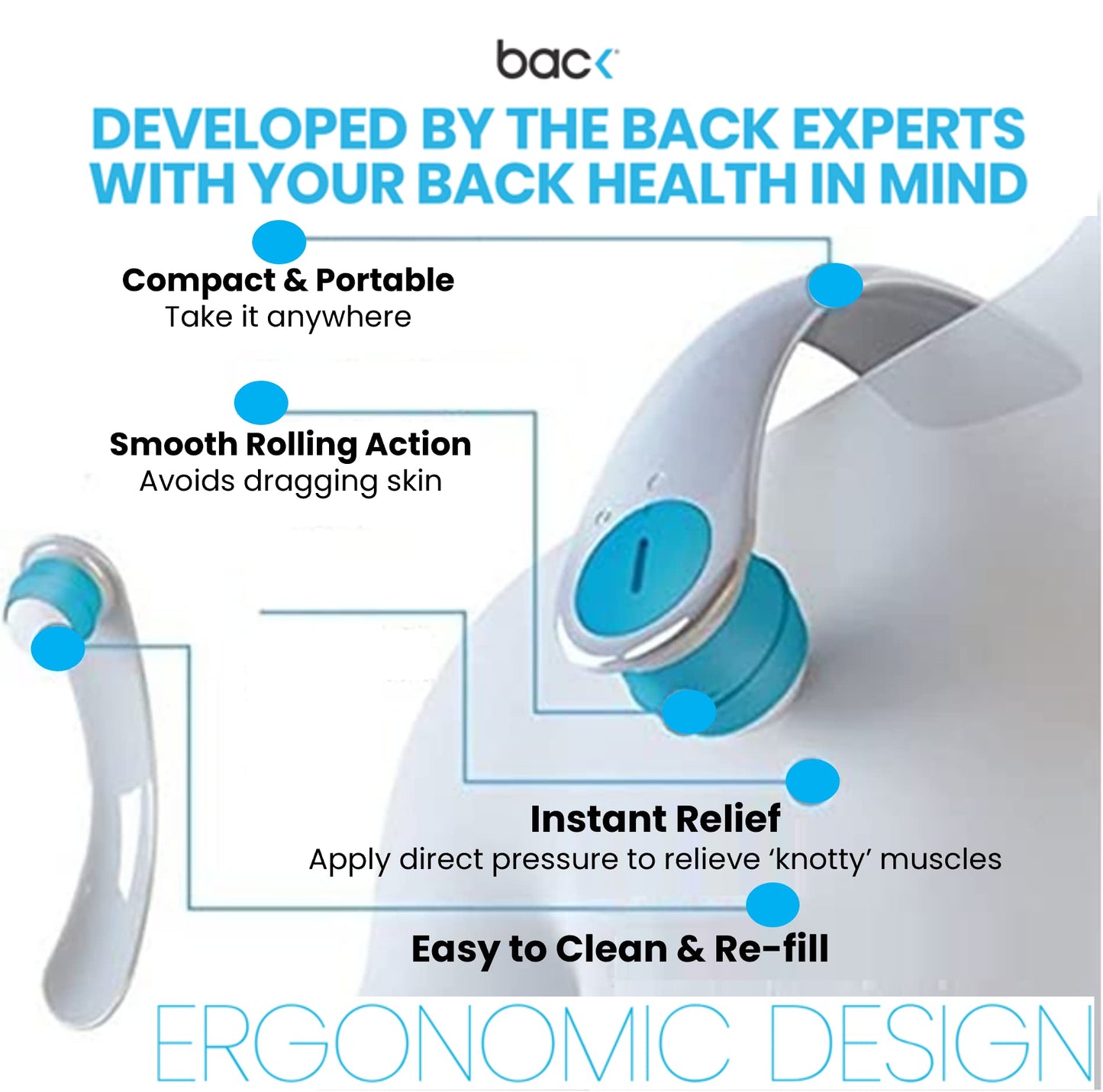 back

DEVELOPED BY THE BACK EXPERTS WITH YOUR BACK HEALTH IN MIND

Compact & Portable
Take it anywhere

Smooth Rolling Action
Avoids dragging skin

Instant Relief
Apply direct pressure to relieve 'knotty' muscles

Easy to Clean & Re-fill

ERGONOMIC DESIGN